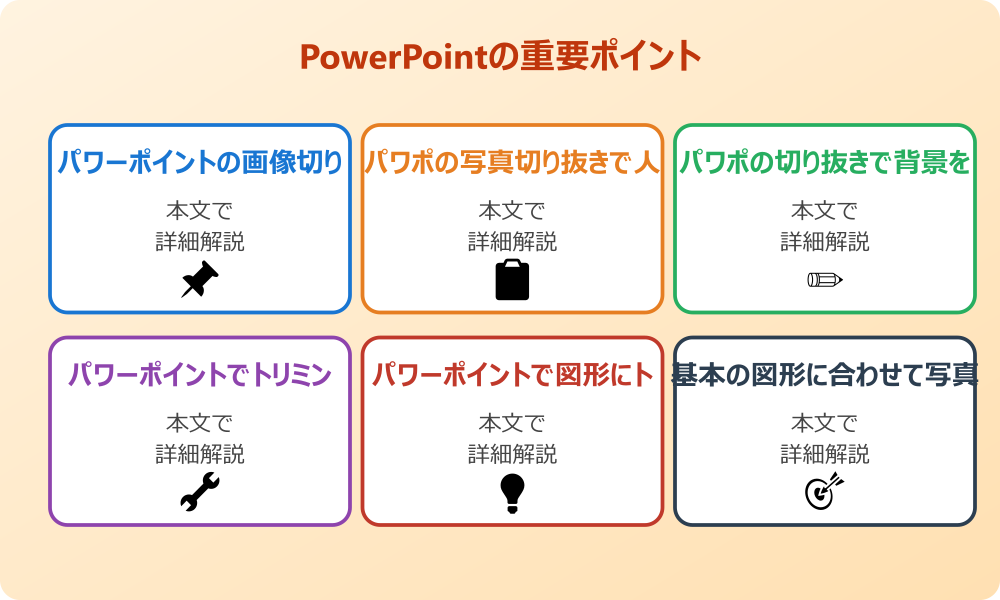 PowerPointの重要ポイント

パワーポイントの画像切り

本文で
詳細解説

パワポの写真切り抜きで人

本文で
詳細解説

パワポの切り抜きで背景を

本文で
詳細解説

パワーポイントでトリミン

本文で
詳細解説

パワーポイントで図形にト

本文で
詳細解説

基本の図形に合わせて写真

本文で
詳細解説